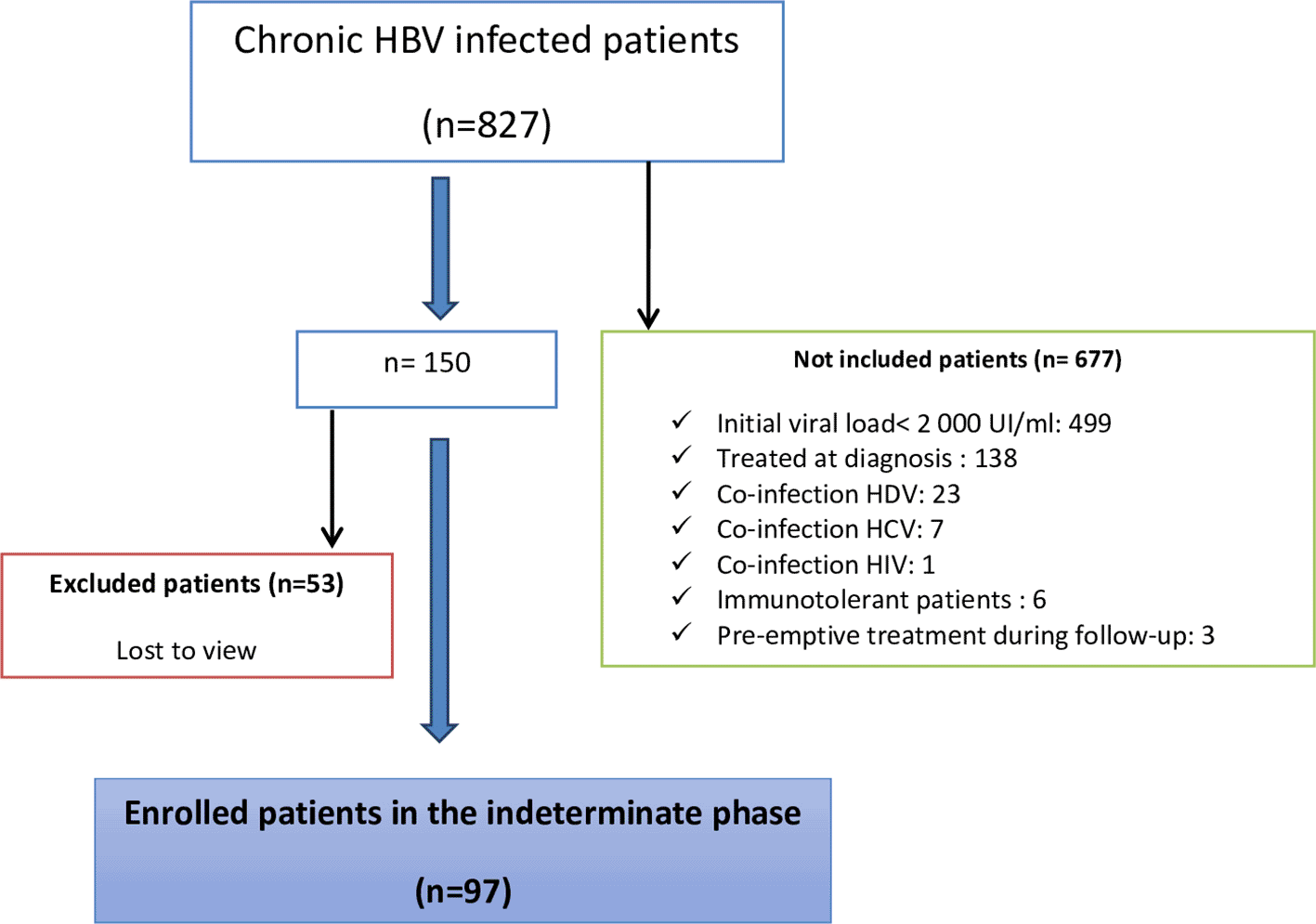 Chronic HBV infected patients

(n=827)

n= 150

Not included patients (n= 677)

✓ Initial viral load< 2 000 UI/ml: 499
✓ Treated at diagnosis : 138
✓ Co-infection HDV: 23
✓ Co-infection HCV: 7
✓ Co-infection HIV: 1
✓ Immunotolerant patients : 6
✓ Pre-emptive treatment during follow-up: 3

Excluded patients (n=53)

Lost to view

Enrolled patients in the indeterminate phase

(n=97)